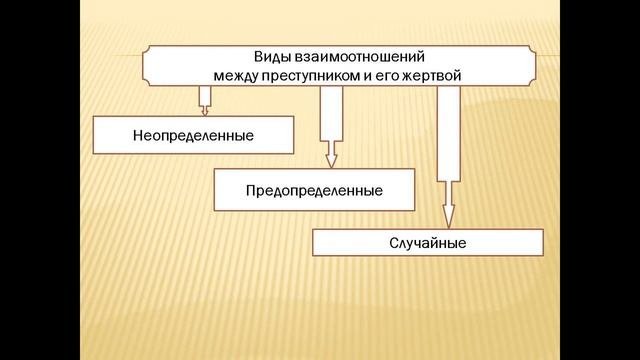 Виды взаимоотношений между преступником и его жертвой

Неопределенные

Предопределенные

Случайные